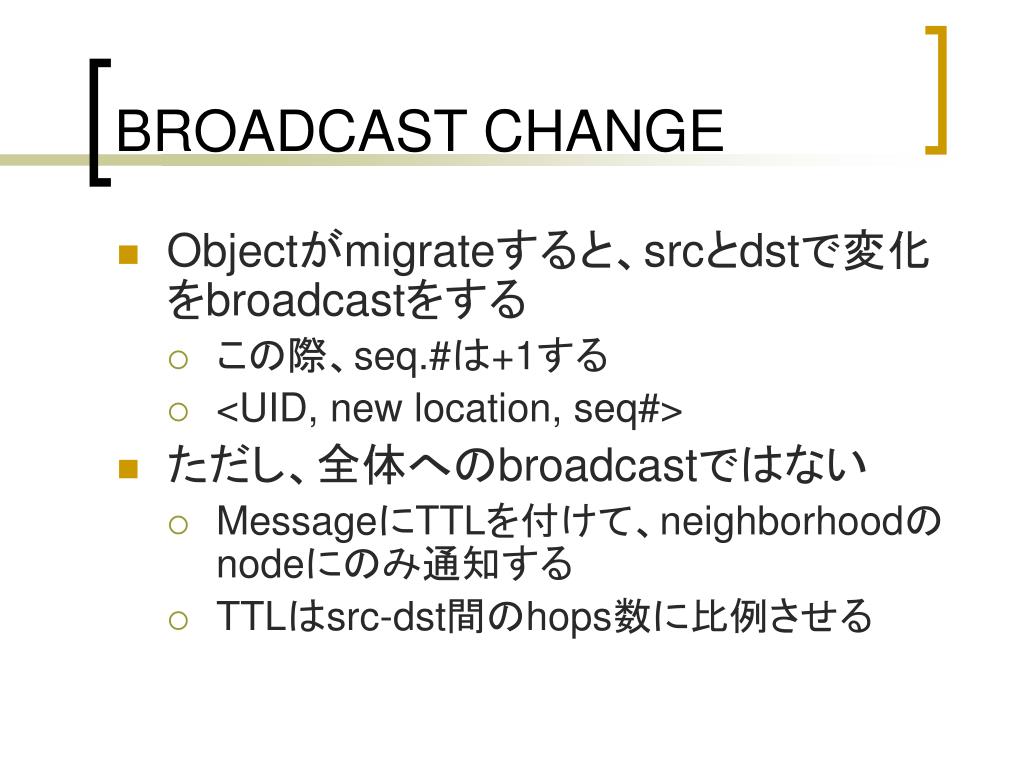 BROADCAST CHANGE

Objectがmigrateすると、srcとdstで変化をbroadcastをする

この際、seq.#は+1する

<UID, new location, seq#>

ただし、全体へのbroadcastではない

MessageにTTLを付けて、neighborhoodのnodeにのみ通知する

TTLはsrc-dst間のhops数に比例させる